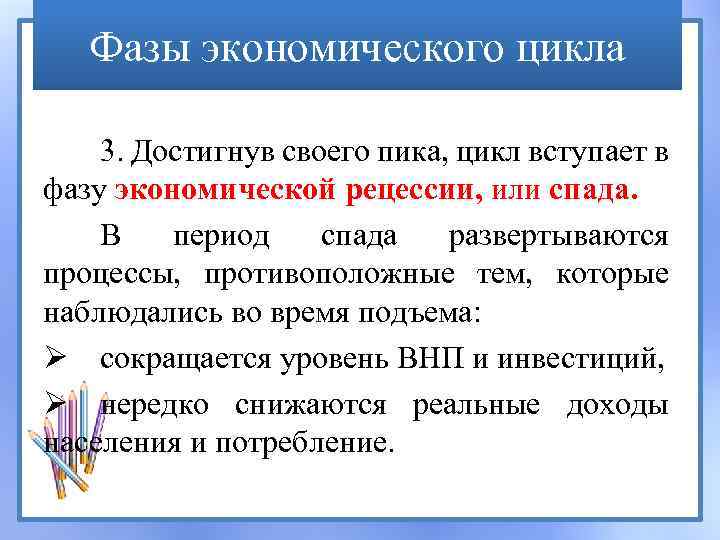 Фазы экономического цикла

3. Достигнув своего пика, цикл вступает в фазу экономической рецессии, или спада.

В период спада развертываются процессы, противоположные тем, которые наблюдались во время подъема:

➢ сокращается уровень ВНП и инвестиций,

➢ нередко снижаются реальные доходы населения и потребление.